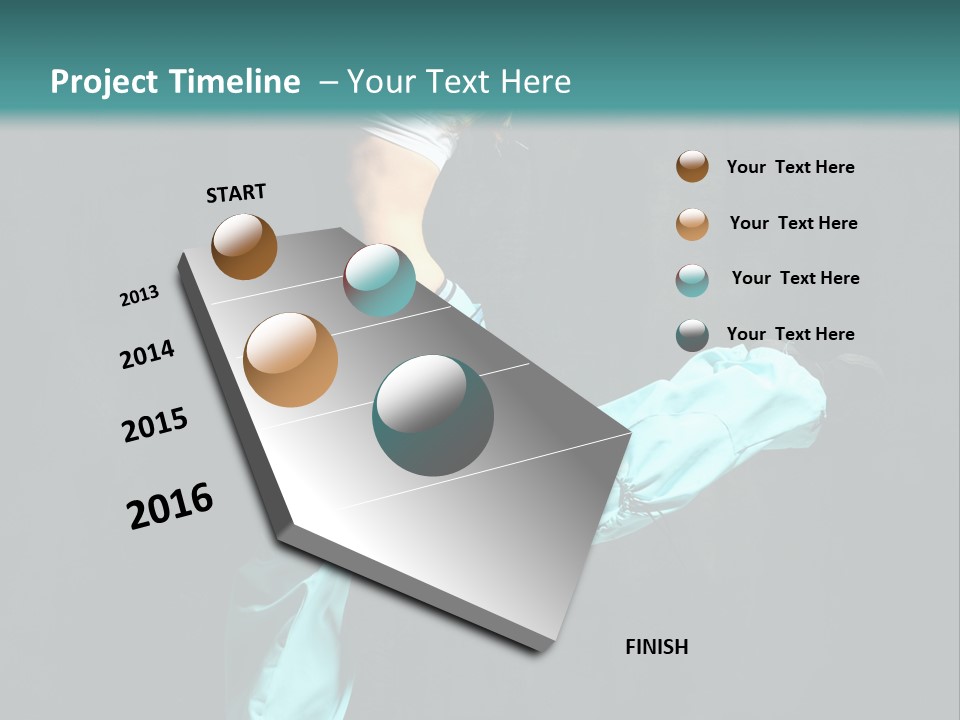 Project Timeline – Your Text Here

START

2013

2014

2015

2016

FINISH

Your Text Here

Your Text Here

Your Text Here

Your Text Here